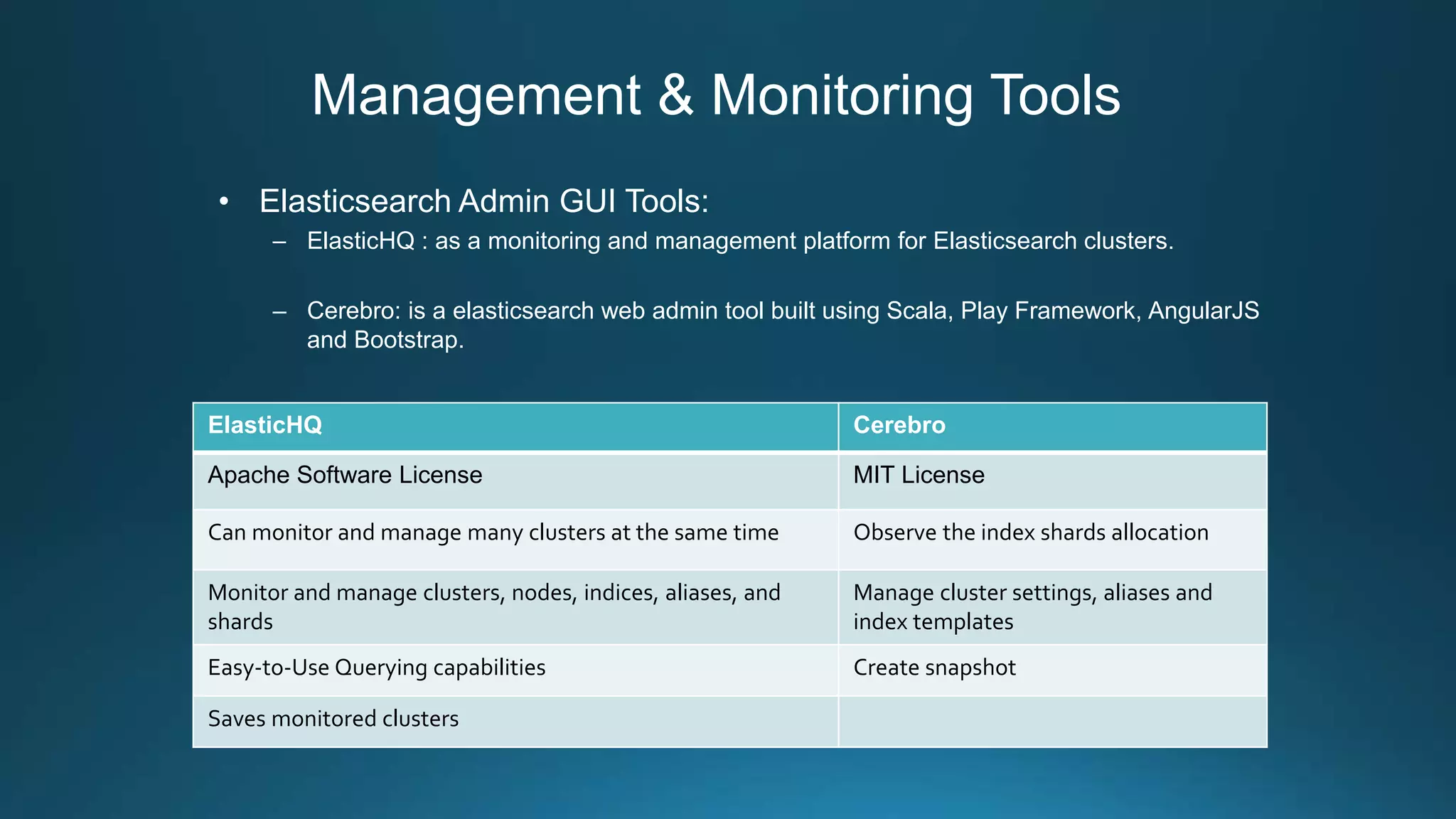 Management & Monitoring Tools

• Elasticsearch Admin GUI Tools:
– ElasticHQ : as a monitoring and management platform for Elasticsearch clusters.

– Cerebro: is a elasticsearch web admin tool built using Scala, Play Framework, AngularJS and Bootstrap.

| ElasticHQ | Cerebro |
|---|---|
| Apache Software License | MIT License |
| Can monitor and manage many clusters at the same time | Observe the index shards allocation |
| Monitor and manage clusters, nodes, indices, aliases, and shards | Manage cluster settings, aliases and index templates |
| Easy-to-Use Querying capabilities | Create snapshot |
| Saves monitored clusters | |